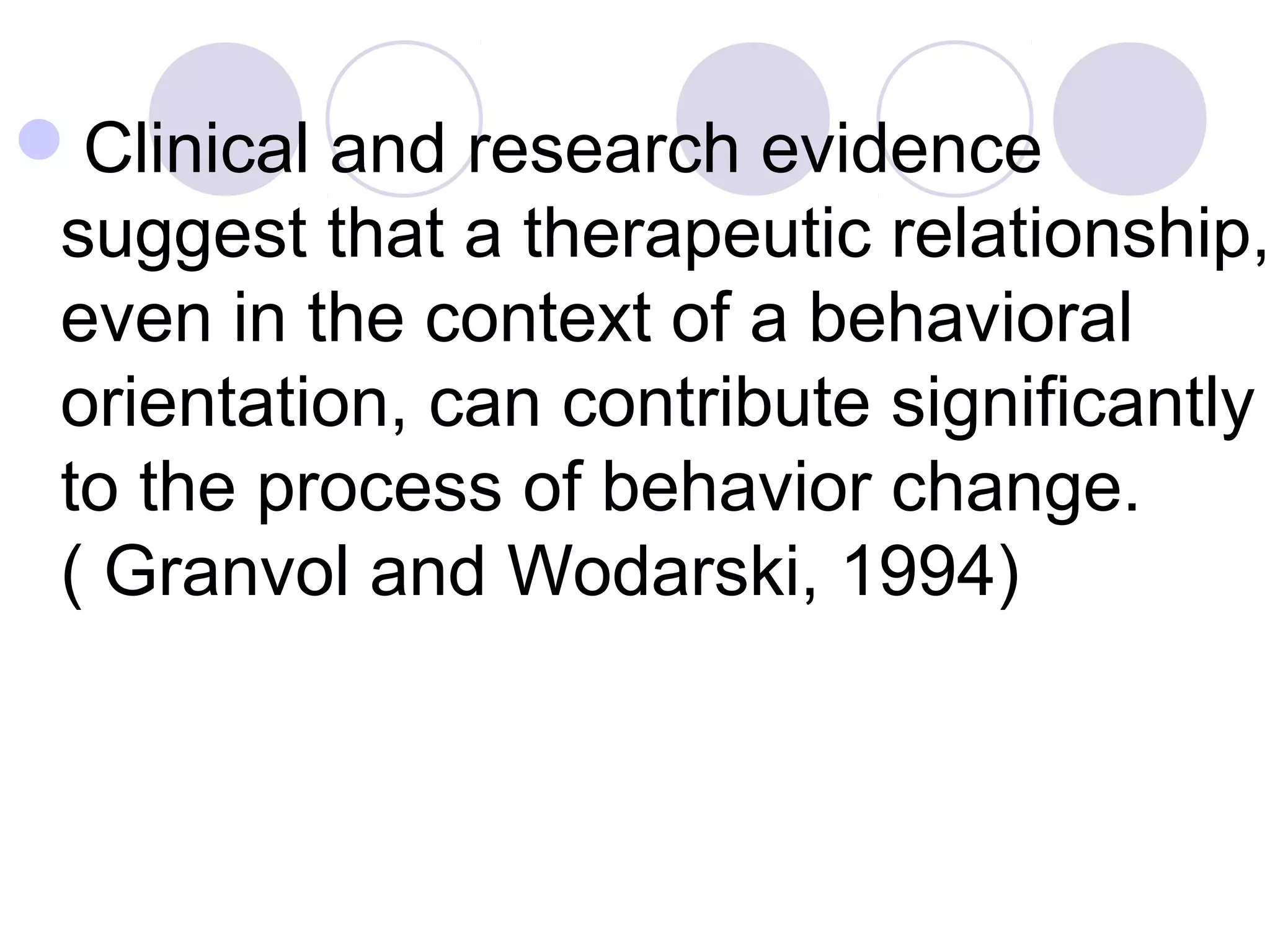 Clinical and research evidence suggest that a therapeutic relationship, even in the context of a behavioral orientation, can contribute significantly to the process of behavior change. ( Granvol and Wodarski, 1994)